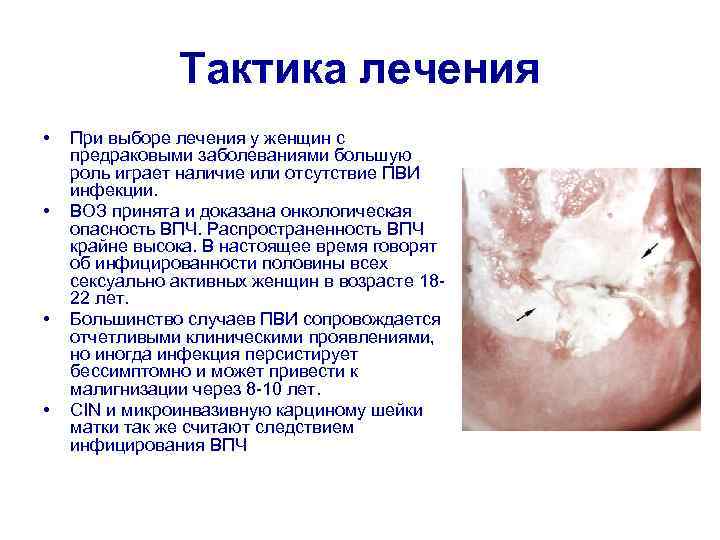 Тактика лечения

• При выборе лечения у женщин с предраковыми заболеваниями большую роль играет наличие или отсутствие ПВИ инфекции.
• ВОЗ принята и доказана онкологическая опасность ВПЧ. Распространенность ВПЧ крайне высока. В настоящее время говорят об инфицированности половины всех сексуально активных женщин в возрасте 18-22 лет.
• Большинство случаев ПВИ сопровождается отчетливыми клиническими проявлениями, но иногда инфекция персистирует бессимптомно и может привести к малигнизации через 8-10 лет.
• CIN и микроинвазивную карциному шейки матки так же считают следствием инфицирования ВПЧ